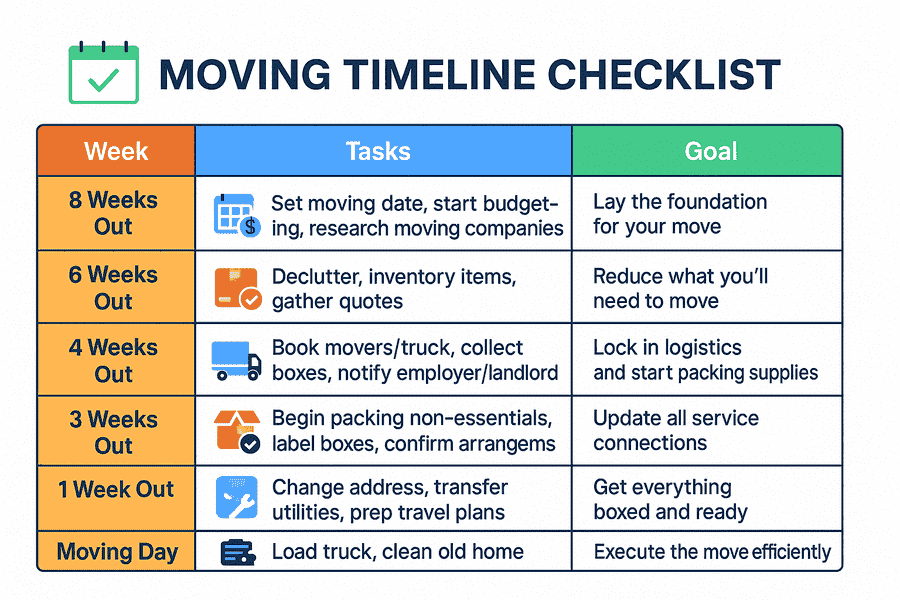 MOVING TIMELINE CHECKLIST

| Week | Tasks | Goal |
|---|---|---|
| 8 Weeks Out | Set moving date, start budgeting, research moving companies | Lay the foundation for your move |
| 6 Weeks Out | Declutter, inventory items, gather quotes | Reduce what you'll need to move |
| 4 Weeks Out | Book movers/truck, collect boxes, notify employer/landlord | Lock in logistics and start packing supplies |
| 3 Weeks Out | Begin packing non-essentials, label boxes, confirm arrangems | Update all service connections |
| 1 Week Out | Change address, transfer utilities, prep travel plans | Get everything boxed and ready |
| Moving Day | Load truck, clean old home | Execute the move efficiently |